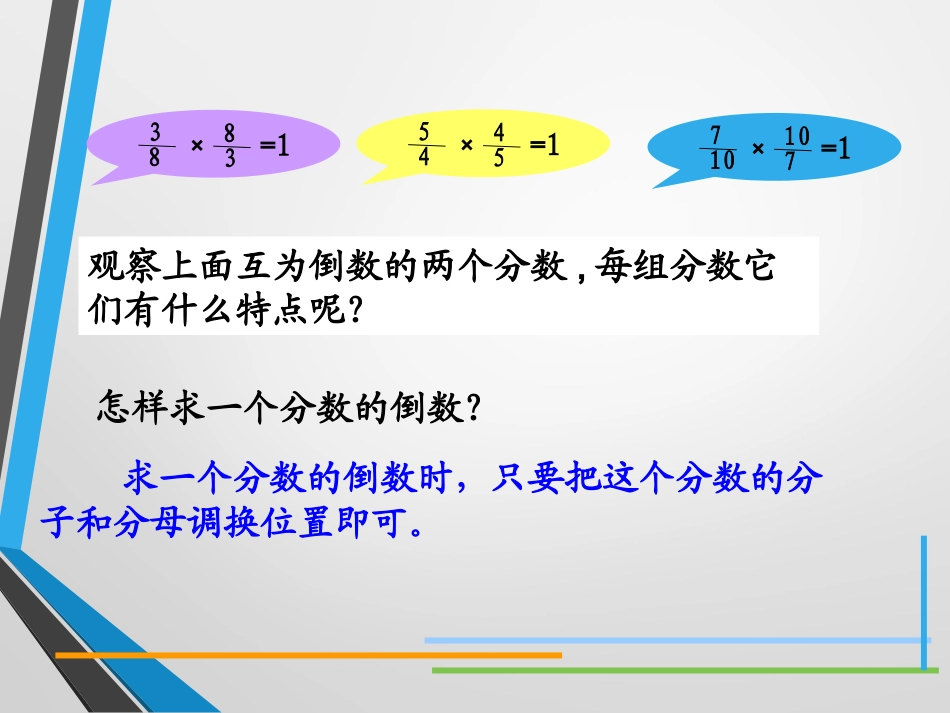 $\frac{3}{8} \times \frac{8}{3} = 1$

$\frac{5}{4} \times \frac{4}{5} = 1$

$\frac{7}{10} \times \frac{10}{7} = 1$

观察上面互为倒数的两个分数，每组分数它们有什么特点呢？

怎样求一个分数的倒数？

求一个分数的倒数时，只要把这个分数的分子和分母调换位置即可。